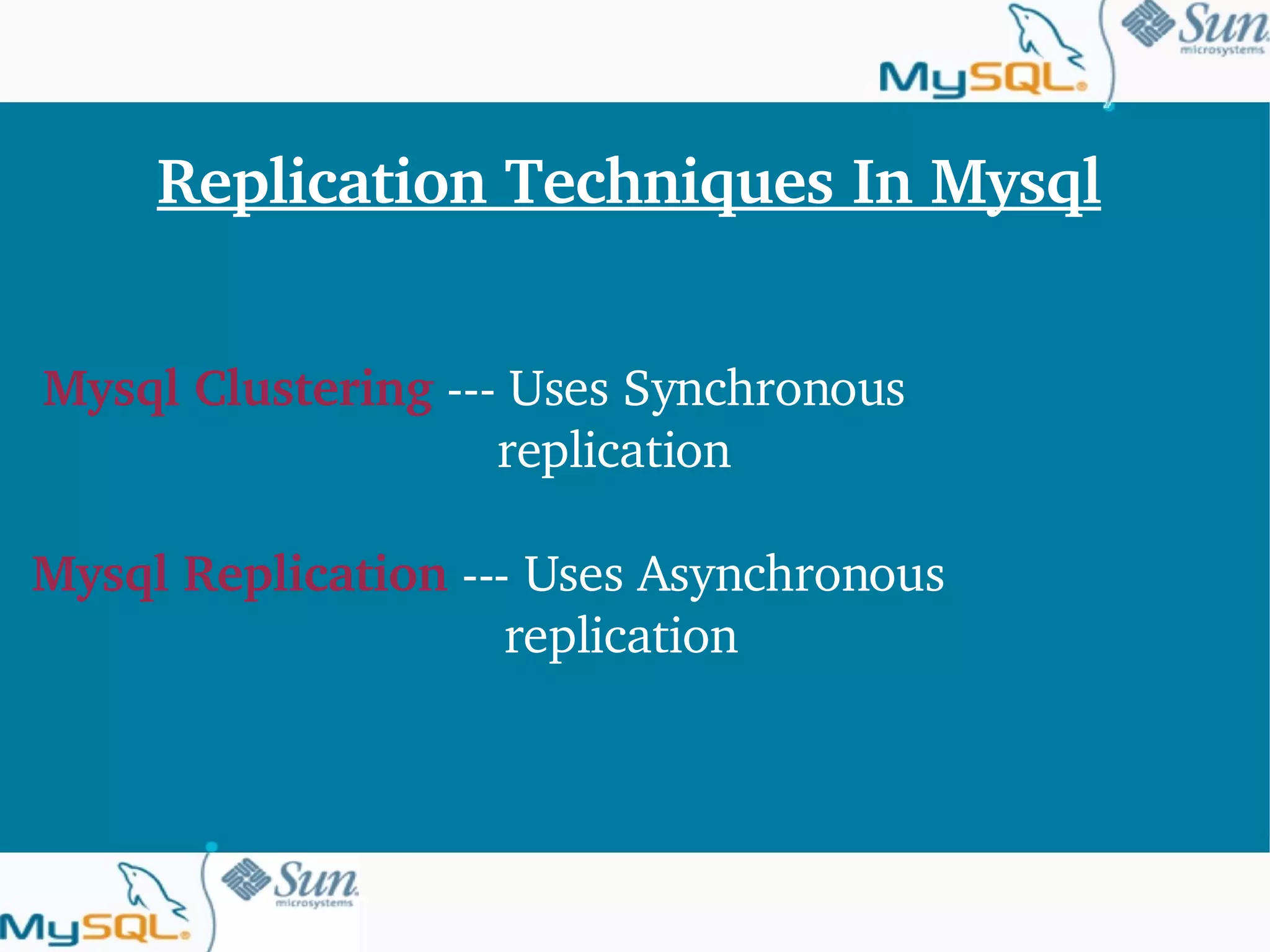 MySQL Sun microsystems

Replication Techniques In Mysql

Mysql Clustering --- Uses Synchronous replication

Mysql Replication --- Uses Asynchronous replication

MySQL Sun microsystems